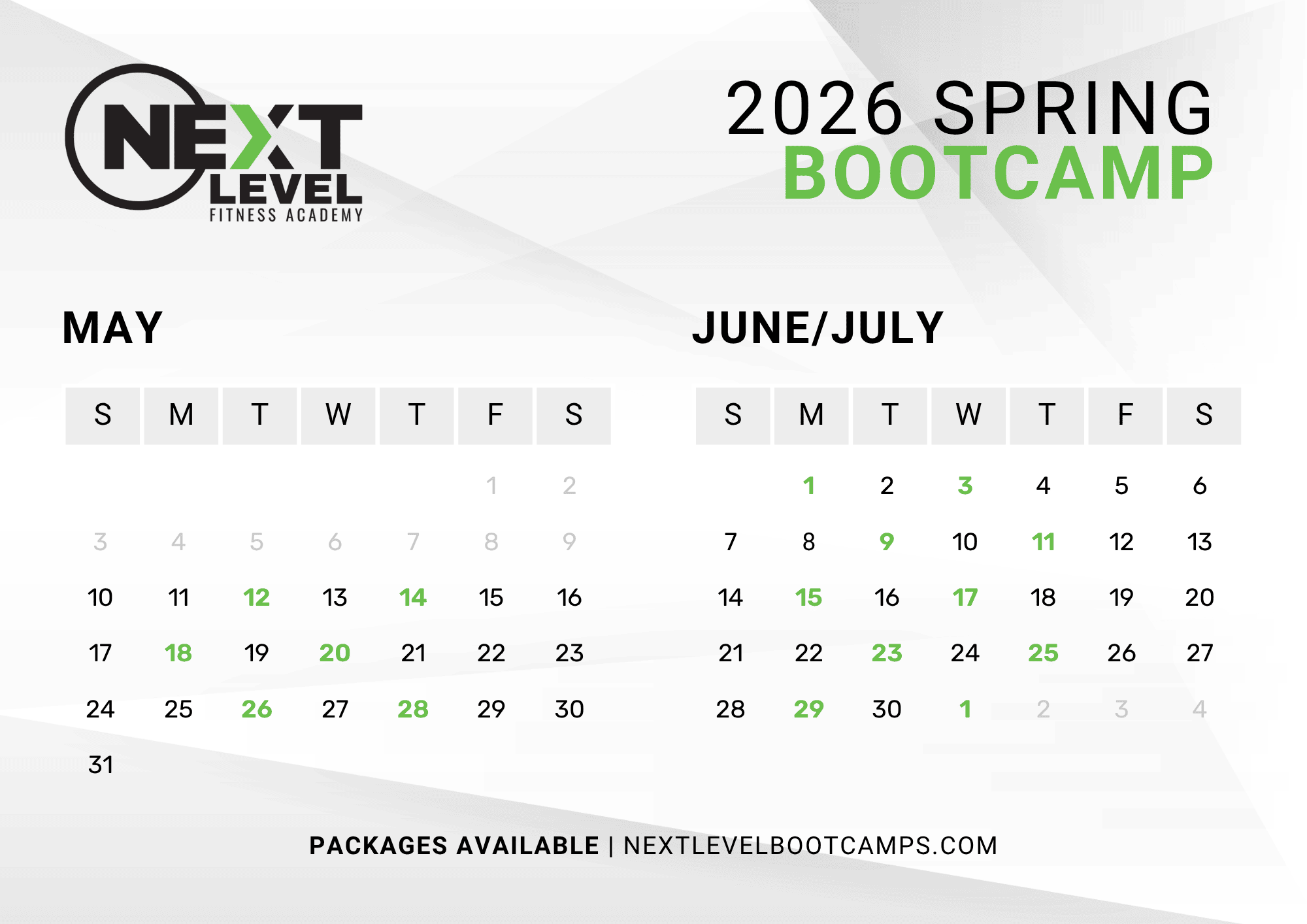 NEXT LEVEL FITNESS ACADEMY

2026 SPRING BOOTCAMP

MAY

| S | M | T | W | T | F | S |
|---|---|---|---|---|---|---|
| | | | | | 1 | 2 |
| 3 | 4 | 5 | 6 | 7 | 8 | 9 |
| 10 | 11 | 12 | 13 | 14 | 15 | 16 |
| 17 | 18 | 19 | 20 | 21 | 22 | 23 |
| 24 | 25 | 26 | 27 | 28 | 29 | 30 |
| 31 | | | | | | |

JUNE/JULY

| S | M | T | W | T | F | S |
|---|---|---|---|---|---|---|
| | 1 | 2 | 3 | 4 | 5 | 6 |
| 7 | 8 | 9 | 10 | 11 | 12 | 13 |
| 14 | 15 | 16 | 17 | 18 | 19 | 20 |
| 21 | 22 | 23 | 24 | 25 | 26 | 27 |
| 28 | 29 | 30 | 1 | 2 | 3 | 4 |

PACKAGES AVAILABLE | NEXTLEVELBOOTCAMPS.COM